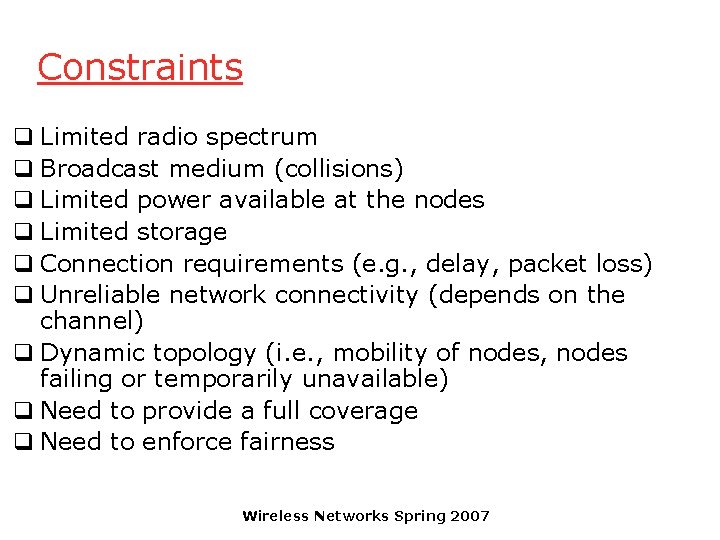 Constraints

❑ Limited radio spectrum
❑ Broadcast medium (collisions)
❑ Limited power available at the nodes
❑ Limited storage
❑ Connection requirements (e.g., delay, packet loss)
❑ Unreliable network connectivity (depends on the channel)
❑ Dynamic topology (i.e., mobility of nodes, nodes failing or temporarily unavailable)
❑ Need to provide a full coverage
❑ Need to enforce fairness

Wireless Networks Spring 2007